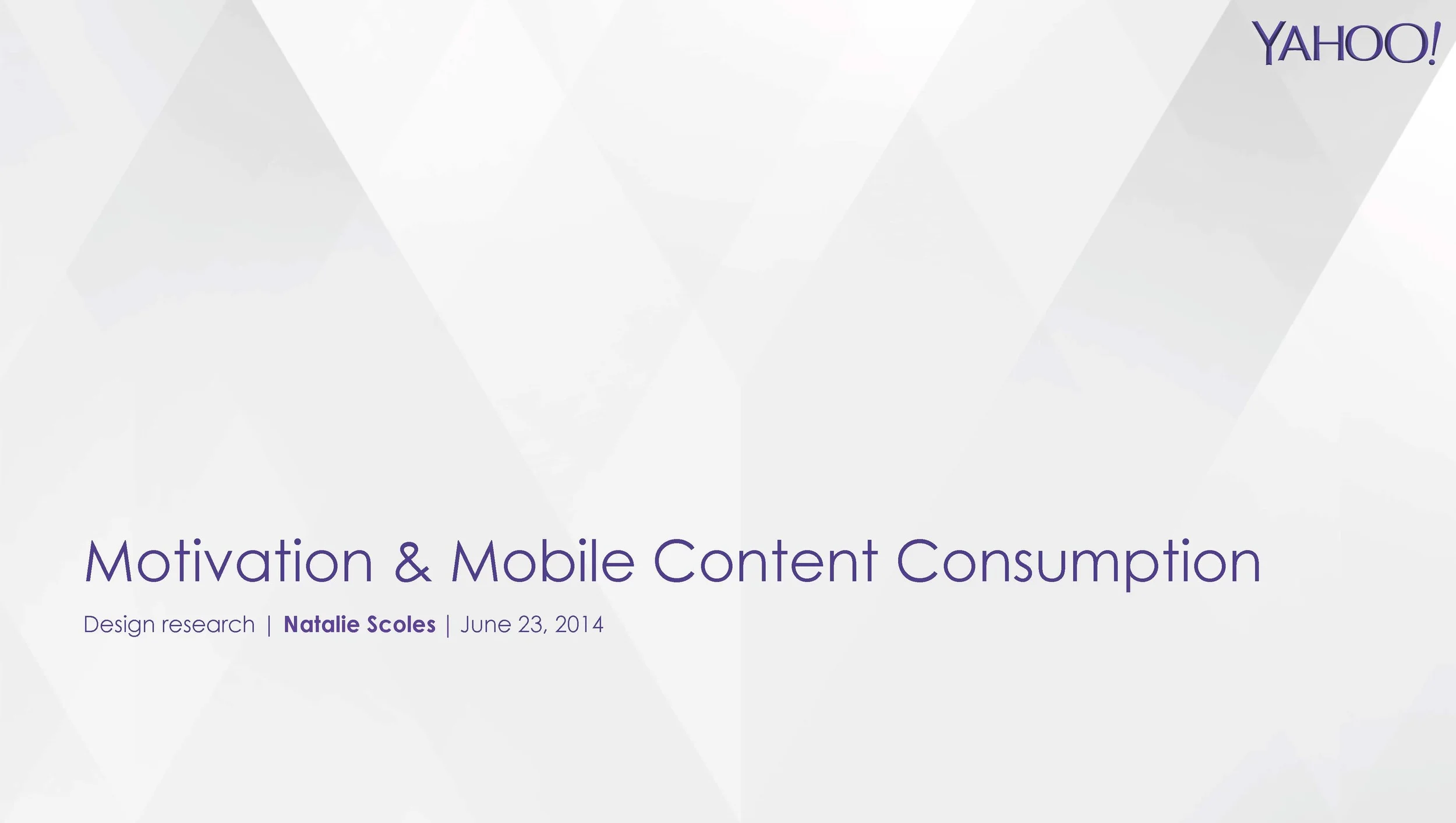 YAHOO!

Motivation & Mobile Content Consumption

Design research | Natalie Scoles | June 23, 2014